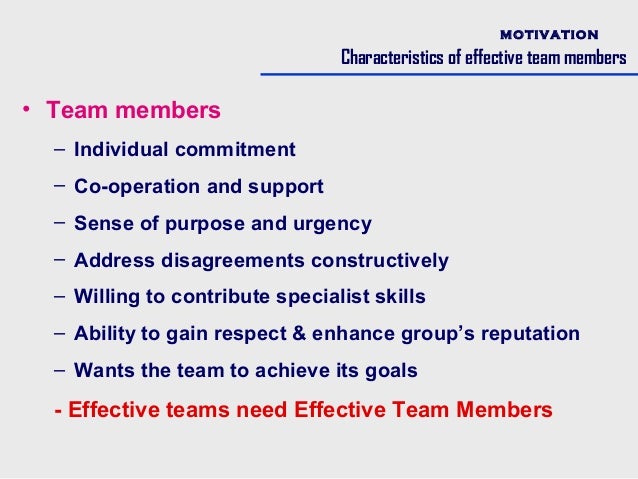 MOTIVATION
Characteristics of effective team members

• Team members
– Individual commitment
– Co-operation and support
– Sense of purpose and urgency
– Address disagreements constructively
– Willing to contribute specialist skills
– Ability to gain respect & enhance group's reputation
– Wants the team to achieve its goals
- Effective teams need Effective Team Members